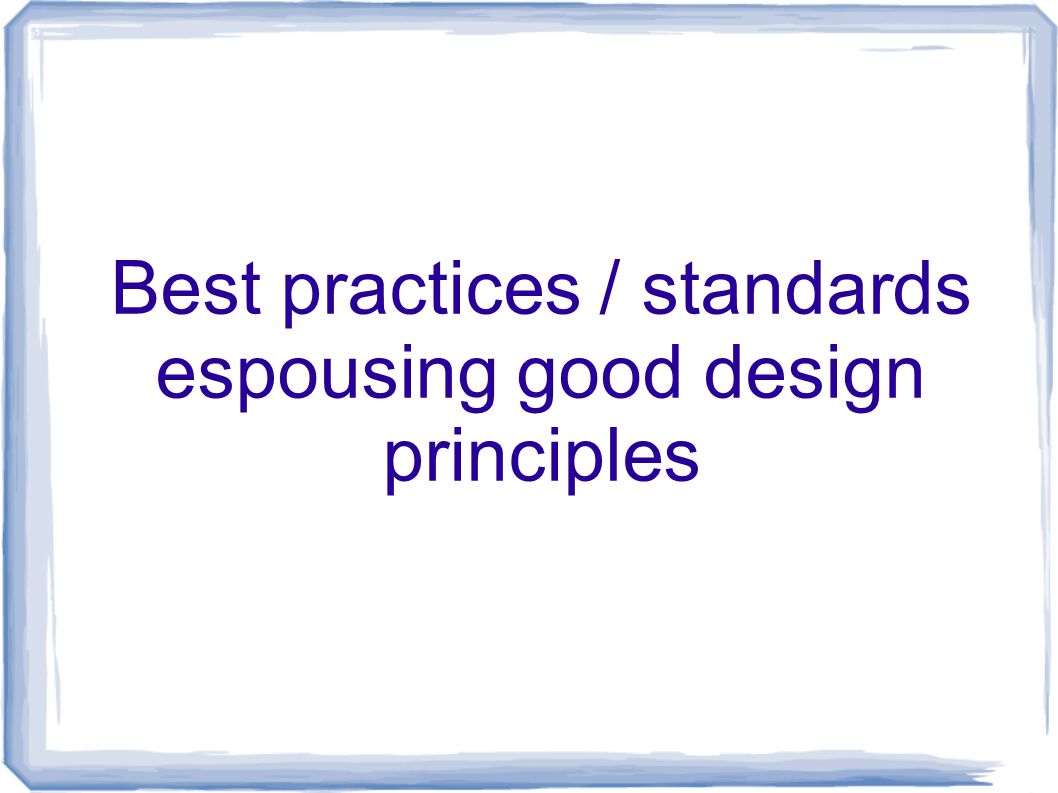 Best practices / standards espousing good design principles